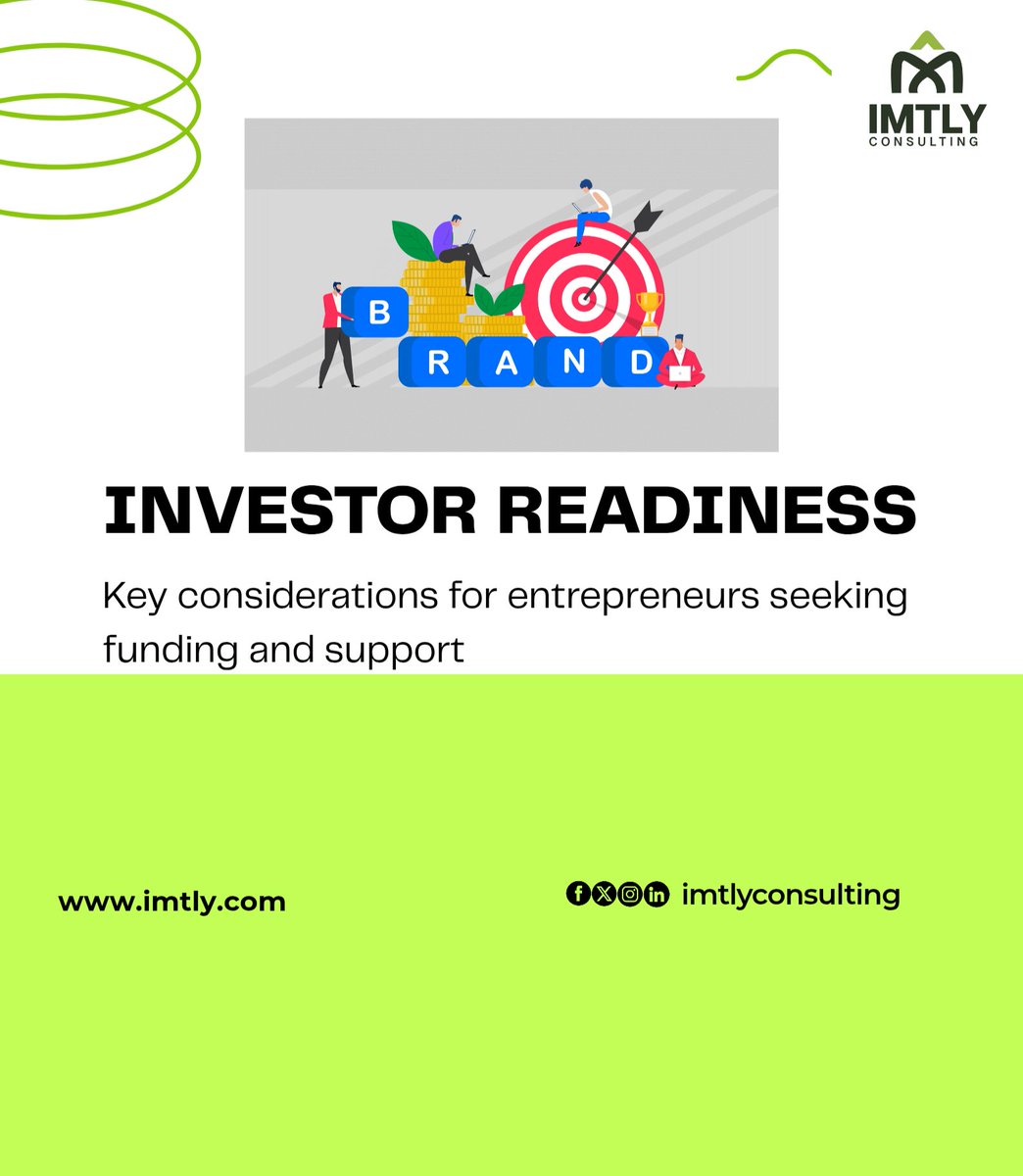 IMTLY
CONSULTING

B
R A N D

INVESTOR READINESS

Key considerations for entrepreneurs seeking funding and support

www.imtly.com

imtlyconsulting